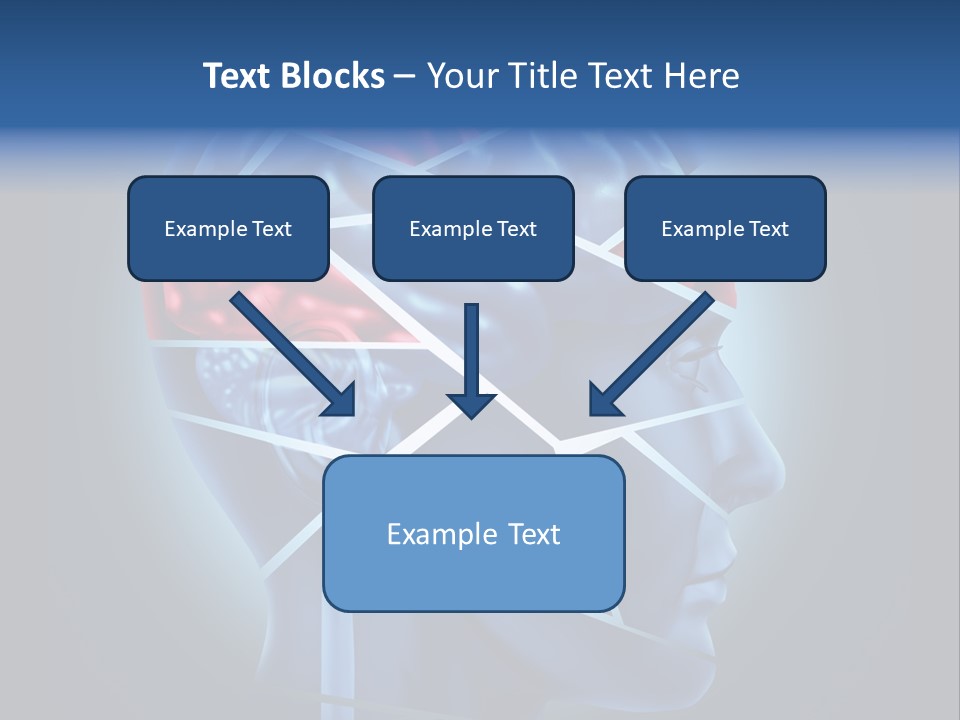 Text Blocks – Your Title Text Here

Example Text

Example Text

Example Text

Example Text